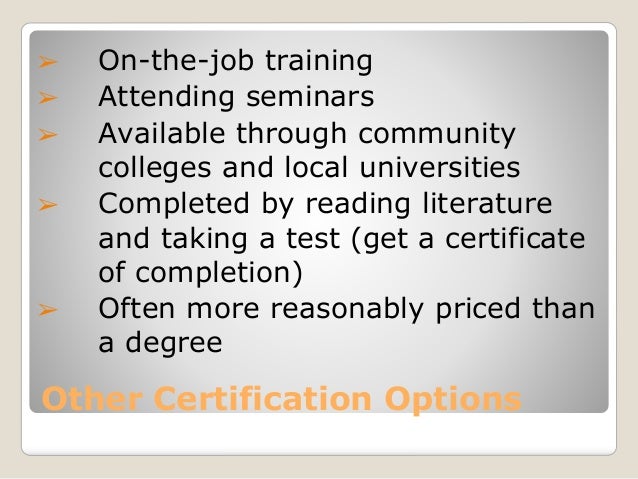 ➢ On-the-job training
➢ Attending seminars
➢ Available through community colleges and local universities
➢ Completed by reading literature and taking a test (get a certificate of completion)
➢ Often more reasonably priced than a degree

Other Certification Options